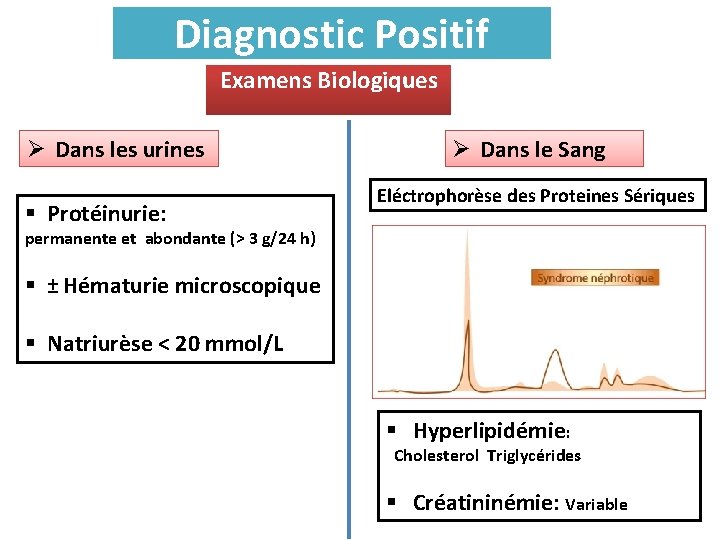 Diagnostic Positif

Examens Biologiques

➢ Dans les urines

▪ Protéinurie:
permanente et abondante (> 3 g/24 h)

▪ ± Hématurie microscopique

▪ Natriurèse < 20 mmol/L

➢ Dans le Sang

Eléctrophorèse des Proteines Sériques

Syndrome néphrotique

▪ Hyperlipidémie:
Cholesterol Triglycérides

▪ Créatininémie: Variable